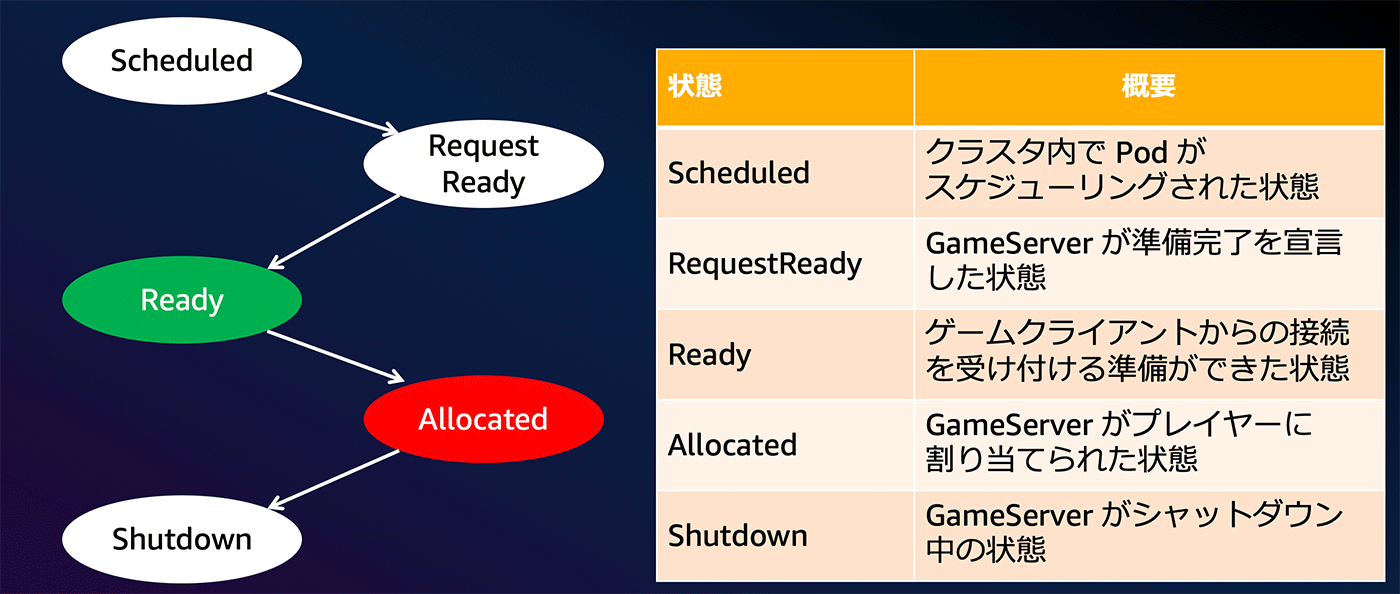 Scheduled

Request Ready

Ready

Allocated

Shutdown

| 状態 | 概要 |
|---|---|
| Scheduled | クラスタ内で Pod が スケジューリングされた状態 |
| RequestReady | GameServer が準備完了を宣言した状態 |
| Ready | ゲームクライアントからの接続を受け付ける準備ができた状態 |
| Allocated | GameServer がプレイヤーに割り当てられた状態 |
| Shutdown | GameServer がシャットダウン中の状態 |